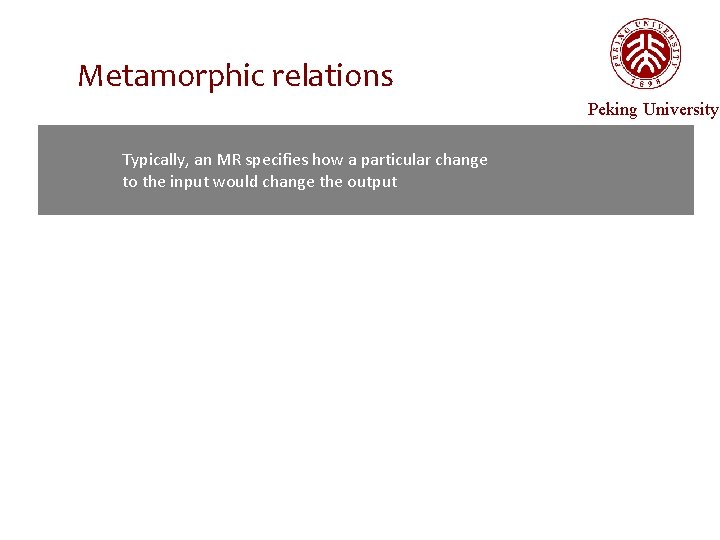 Metamorphic relations

PEKING UNIVERSITY
1898

Peking University

Typically, an MR specifies how a particular change to the input would change the output